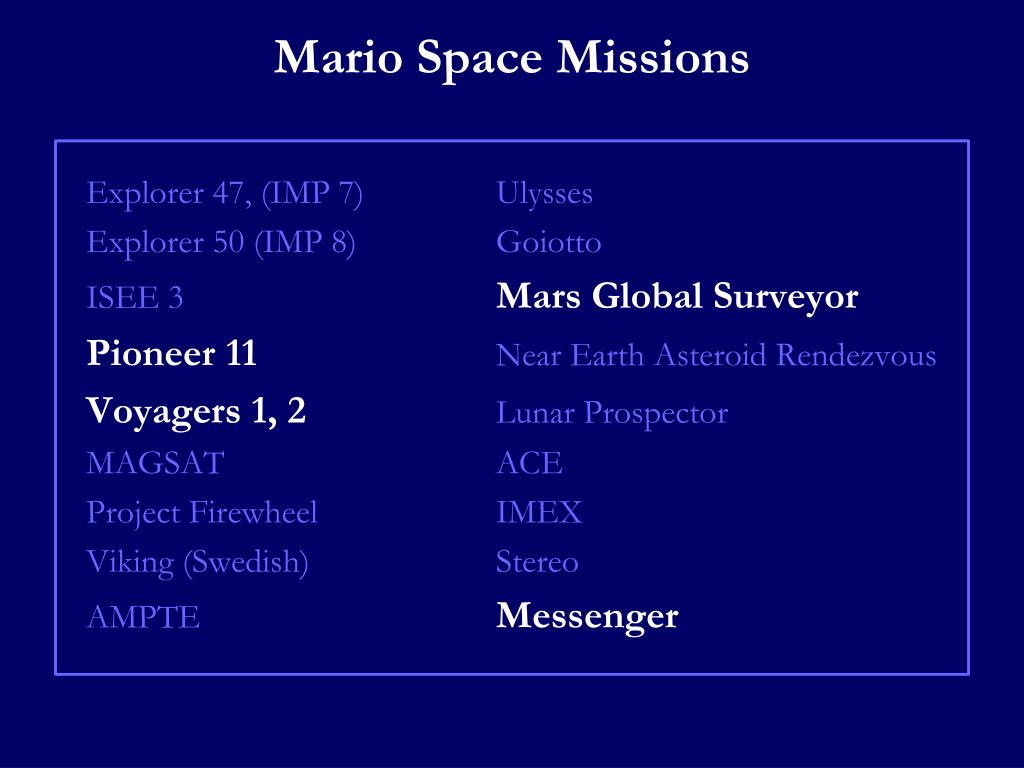 Mario Space Missions

Explorer 47, (IMP 7)
Explorer 50 (IMP 8)
ISEE 3
Pioneer 11
Voyagers 1, 2
MAGSAT
Project Firewheel
Viking (Swedish)
AMPTE

Ulysses
Goiotto
Mars Global Surveyor
Near Earth Asteroid Rendezvous
Lunar Prospector
ACE
IMEX
Stereo
Messenger